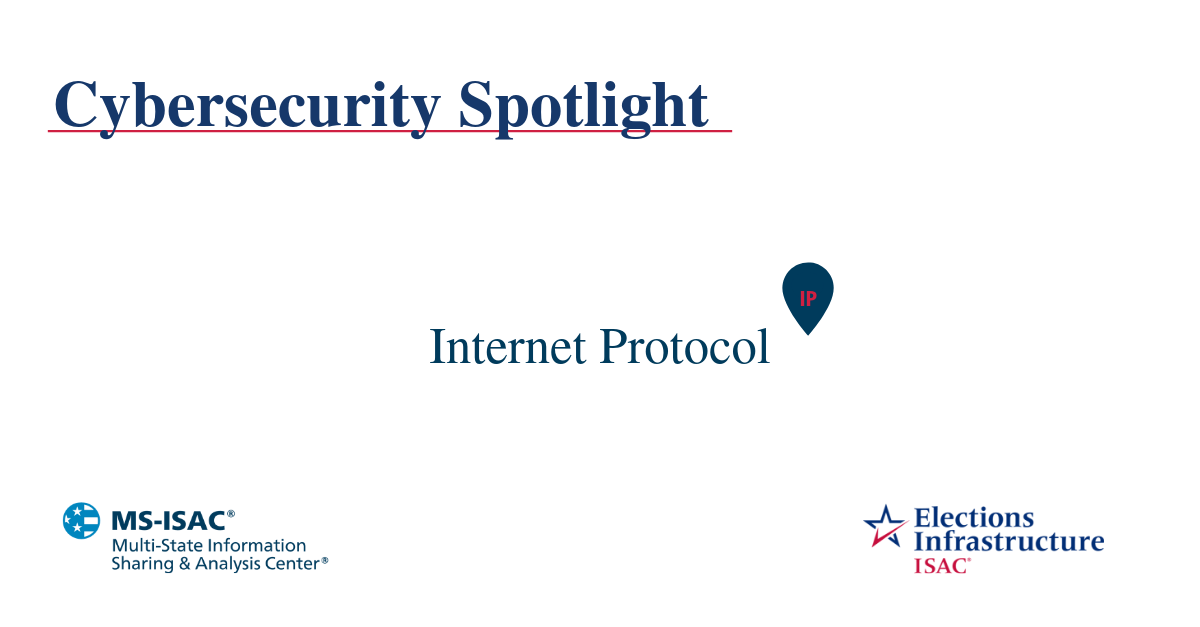 Cybersecurity Spotlight

IP

Internet Protocol

MS-ISAC®
Multi-State Information Sharing & Analysis Center®

Elections Infrastructure ISAC®